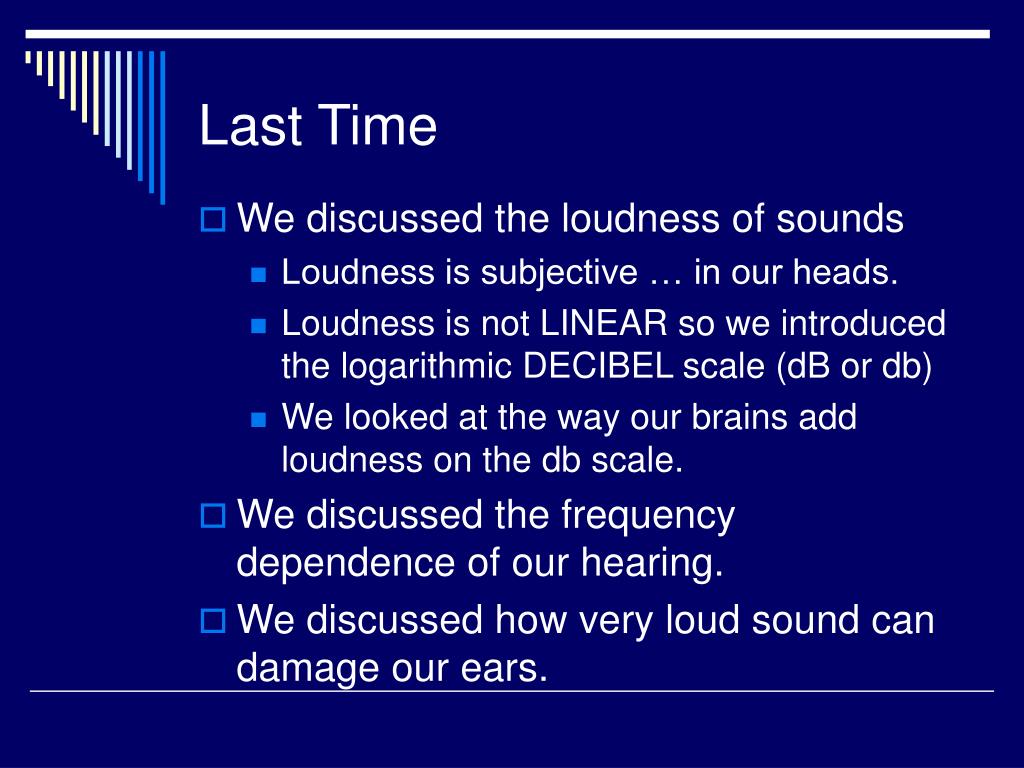 Last Time

We discussed the loudness of sounds

Loudness is subjective … in our heads.

Loudness is not LINEAR so we introduced the logarithmic DECIBEL scale (dB or db)

We looked at the way our brains add loudness on the db scale.

We discussed the frequency dependence of our hearing.

We discussed how very loud sound can damage our ears.